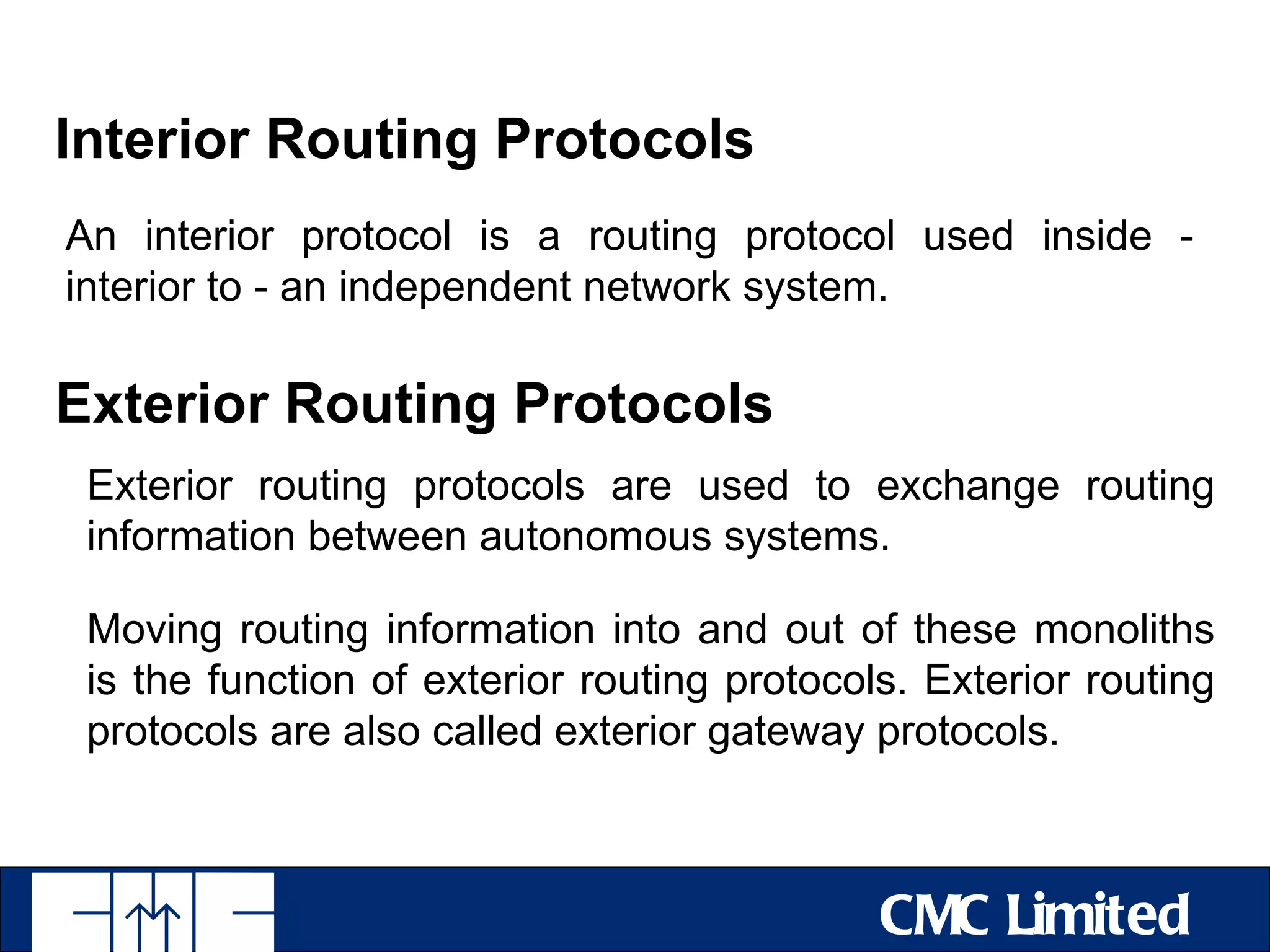 Interior Routing Protocols

An interior protocol is a routing protocol used inside - interior to - an independent network system.

Exterior Routing Protocols

Exterior routing protocols are used to exchange routing information between autonomous systems.

Moving routing information into and out of these monoliths is the function of exterior routing protocols. Exterior routing protocols are also called exterior gateway protocols.

CMC Limited